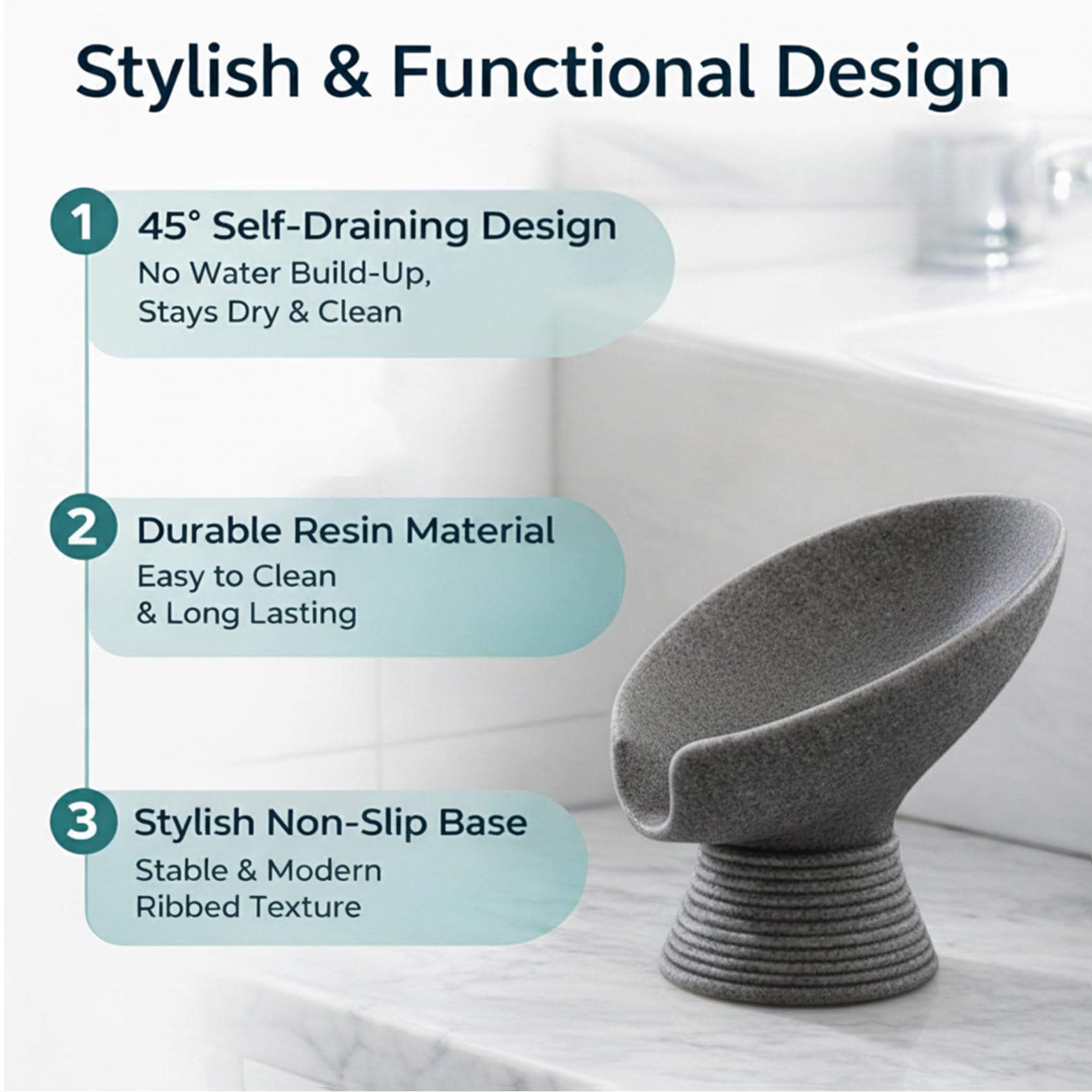 Stylish & Functional Design

1 45° Self-Draining Design
No Water Build-Up,
Stays Dry & Clean

2 Durable Resin Material
Easy to Clean
& Long Lasting

3 Stylish Non-Slip Base
Stable & Modern
Ribbed Texture